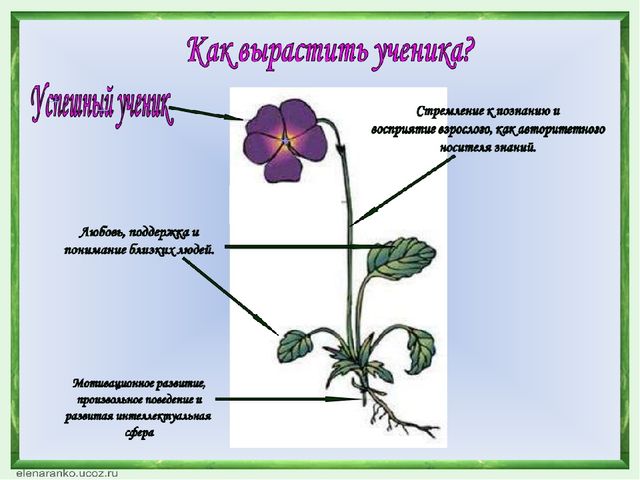 Как вырастить ученика?

Успешный ученик

Стремление к познанию и восприятие взрослого, как авторитетного носителя знаний.

Любовь, поддержка и понимание близких людей.

Мотивационное развитие, произвольное поведение и развитая интеллектуальная сфера

elenaranko.ucoz.ru